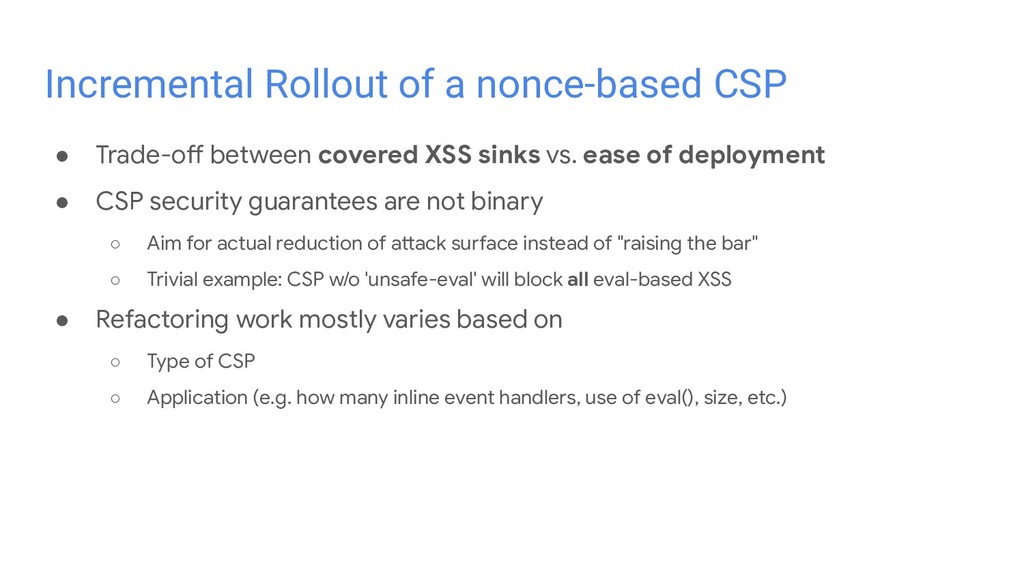 Incremental Rollout of a nonce-based CSP

● Trade-off between covered XSS sinks vs. ease of deployment

● CSP security guarantees are not binary

○ Aim for actual reduction of attack surface instead of "raising the bar"

○ Trivial example: CSP w/o 'unsafe-eval' will block all eval-based XSS

● Refactoring work mostly varies based on

○ Type of CSP

○ Application (e.g. how many inline event handlers, use of eval(), size, etc.)